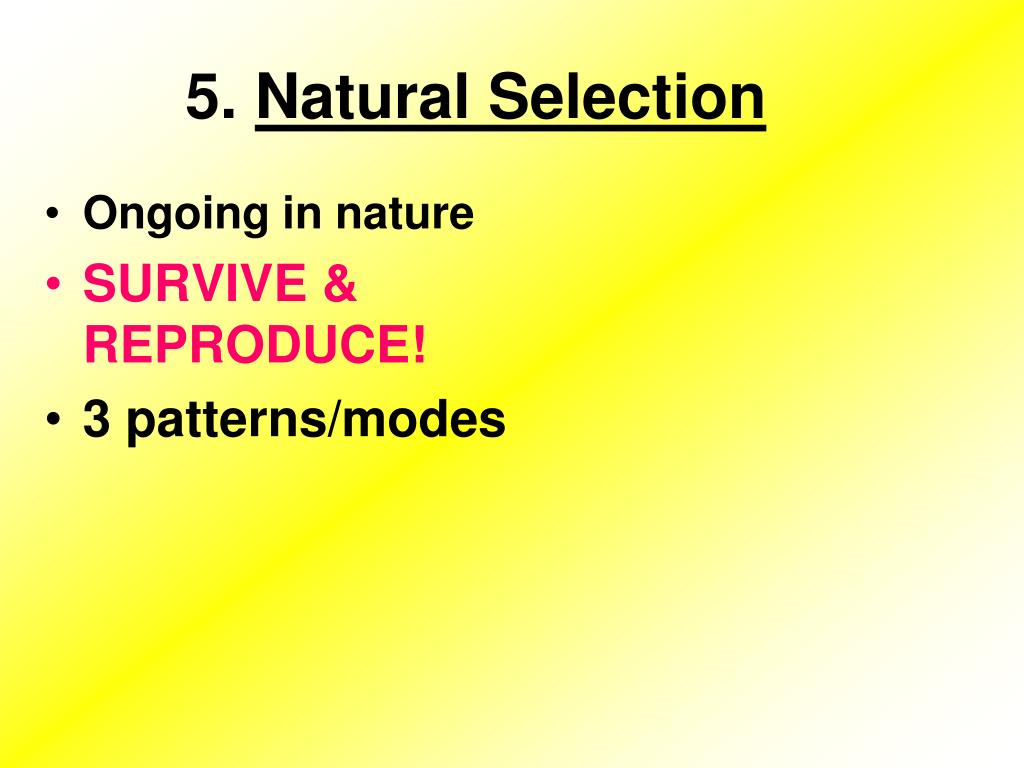 5. Natural Selection

• Ongoing in nature
• SURVIVE & REPRODUCE!
• 3 patterns/modes